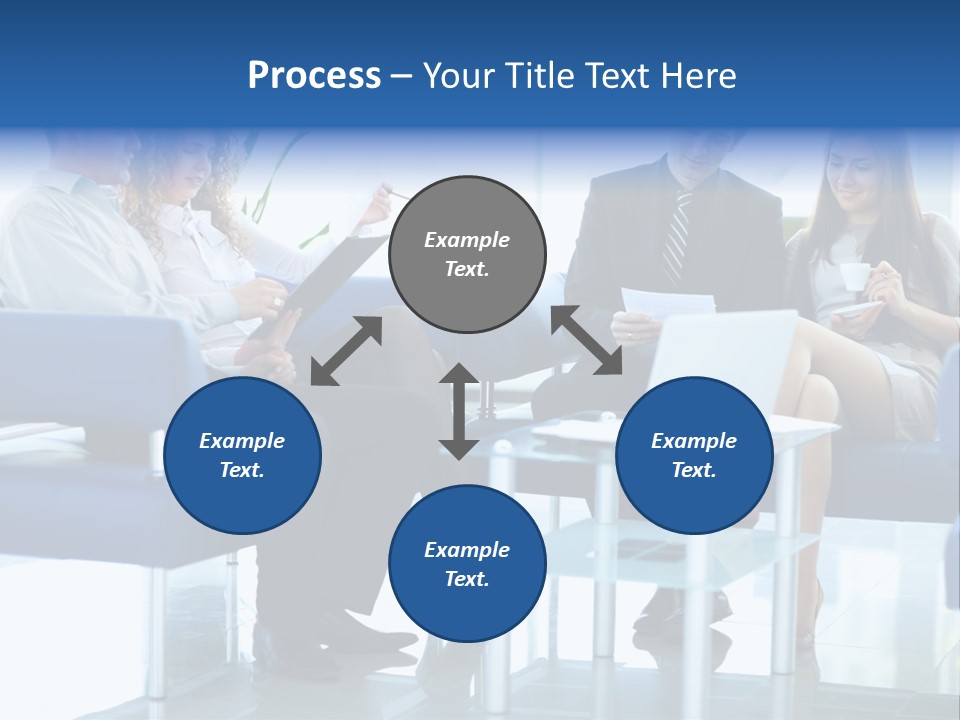 Process – Your Title Text Here

Example Text.

Example Text.

Example Text.

Example Text.